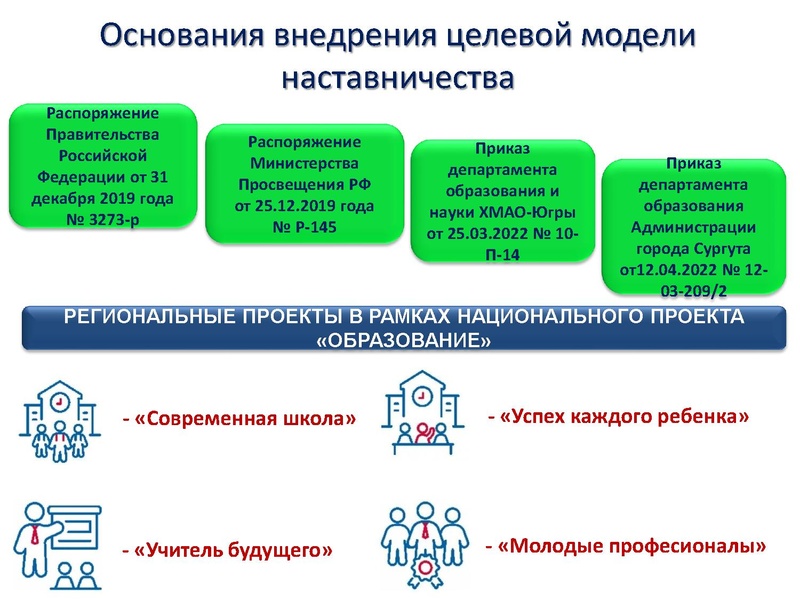 Основания внедрения целевой модели наставничества

Распоряжение Правительства Российской Федерации от 31 декабря 2019 года № 3273-р

Распоряжение Министерства Просвещения РФ от 25.12.2019 года № Р-145

Приказ департамента образования и науки ХМАО-Югры от 25.03.2022 № 10-П-14

Приказ департамента образования Администрации города Сургута от12.04.2022 № 12-03-209/2

РЕГИОНАЛЬНЫЕ ПРОЕКТЫ В РАМКАХ НАЦИОНАЛЬНОГО ПРОЕКТА «ОБРАЗОВАНИЕ»

- «Современная школа»

- «Успех каждого ребенка»

- «Учитель будущего»

- «Молодые професионалы»